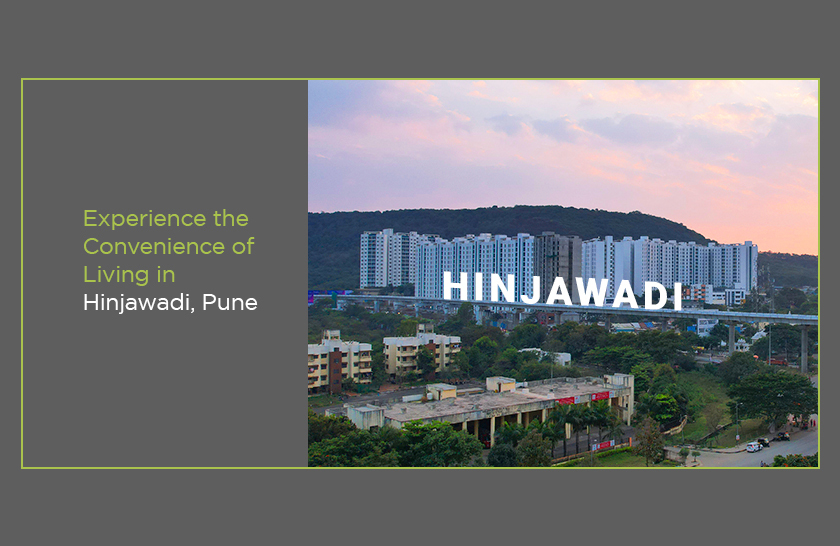 Experience the Convenience of Living in Hinjawadi, Pune

HINJAWADI